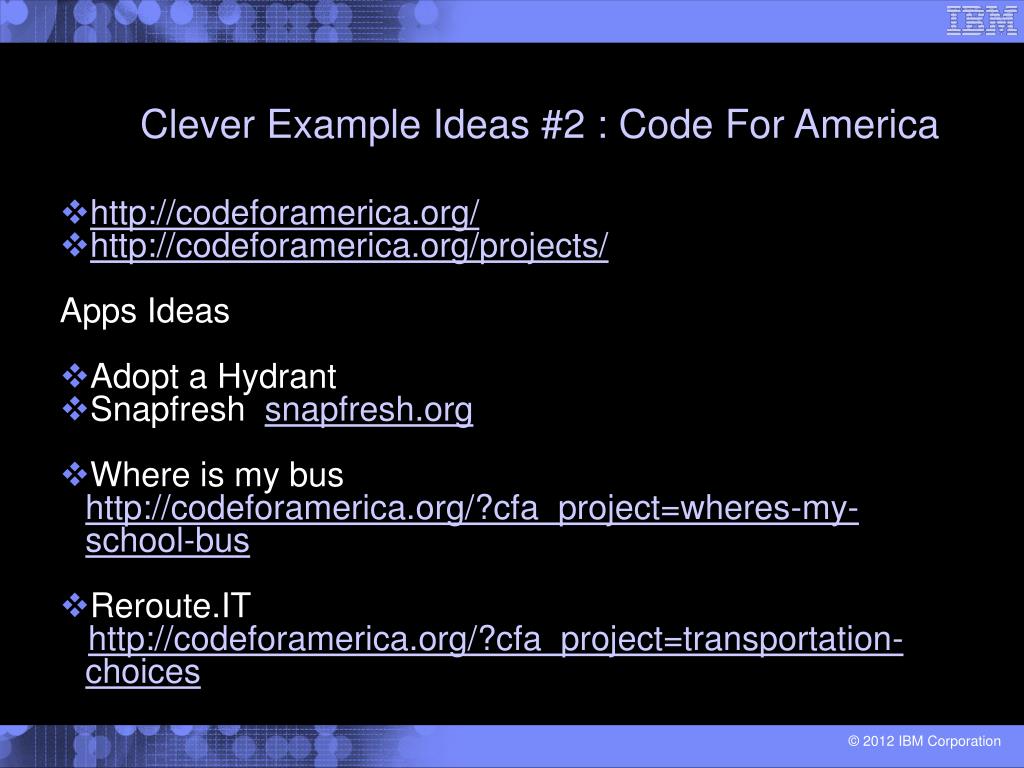 IBM

Clever Example Ideas #2 : Code For America

❖http://codeforamerica.org/
❖http://codeforamerica.org/projects/

Apps Ideas

❖Adopt a Hydrant
❖Snapfresh snapfresh.org

❖Where is my bus
http://codeforamerica.org/?cfa_project=wheres-my-school-bus

❖Reroute.IT
http://codeforamerica.org/?cfa_project=transportation-choices

© 2012 IBM Corporation